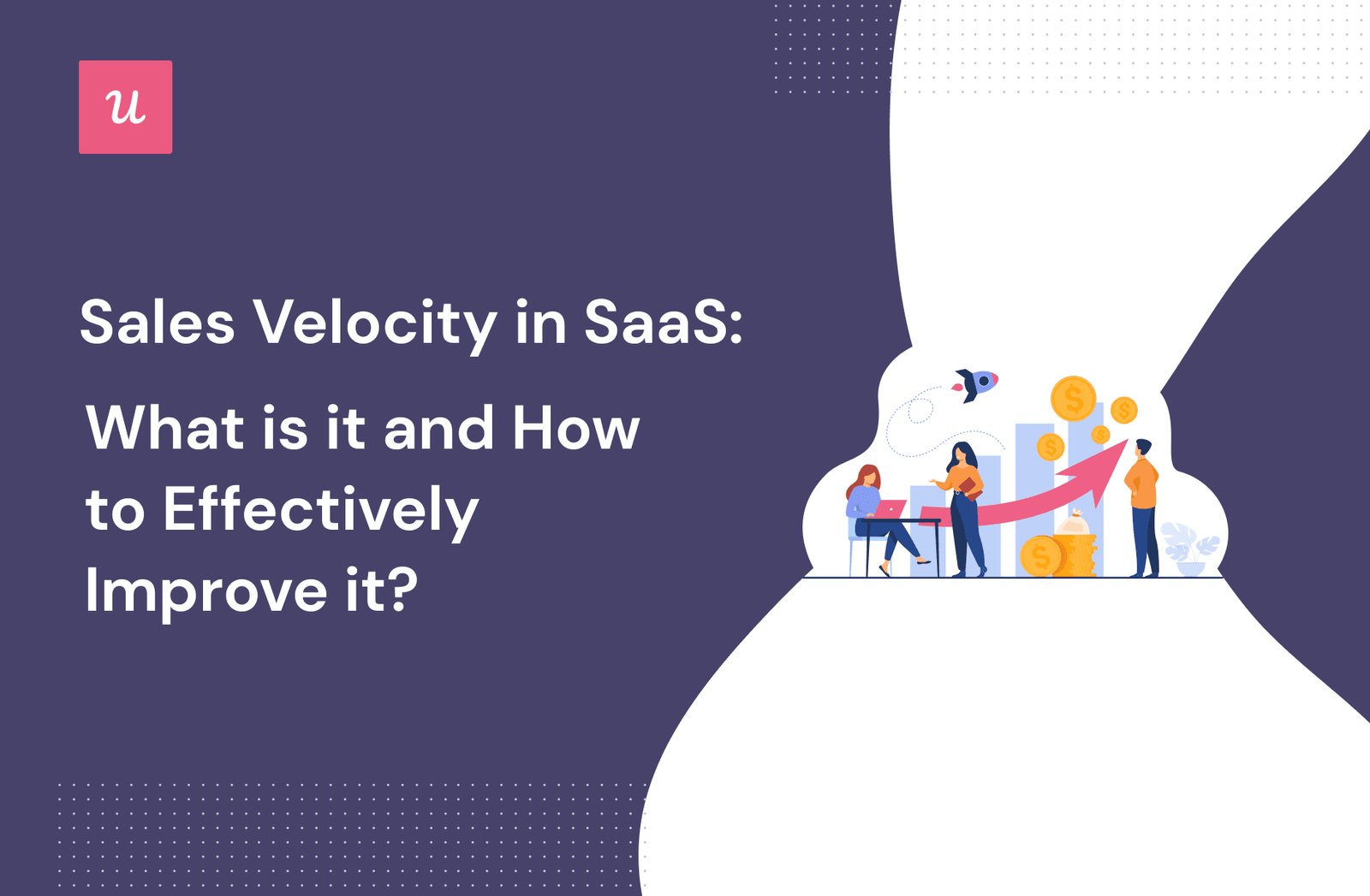 u

Sales Velocity in SaaS:

What is it and How to Effectively Improve it?